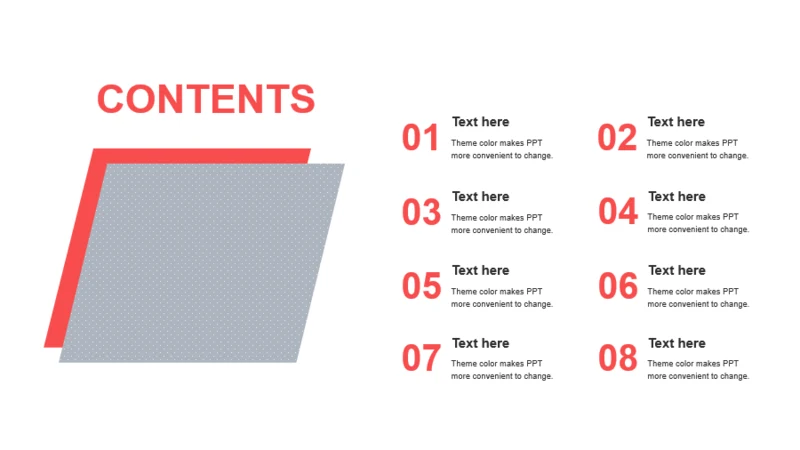 CONTENTS

01
Text here
Theme color makes PPT more convenient to change.

02
Text here
Theme color makes PPT more convenient to change.

03
Text here
Theme color makes PPT more convenient to change.

04
Text here
Theme color makes PPT more convenient to change.

05
Text here
Theme color makes PPT more convenient to change.

06
Text here
Theme color makes PPT more convenient to change.

07
Text here
Theme color makes PPT more convenient to change.

08
Text here
Theme color makes PPT more convenient to change.